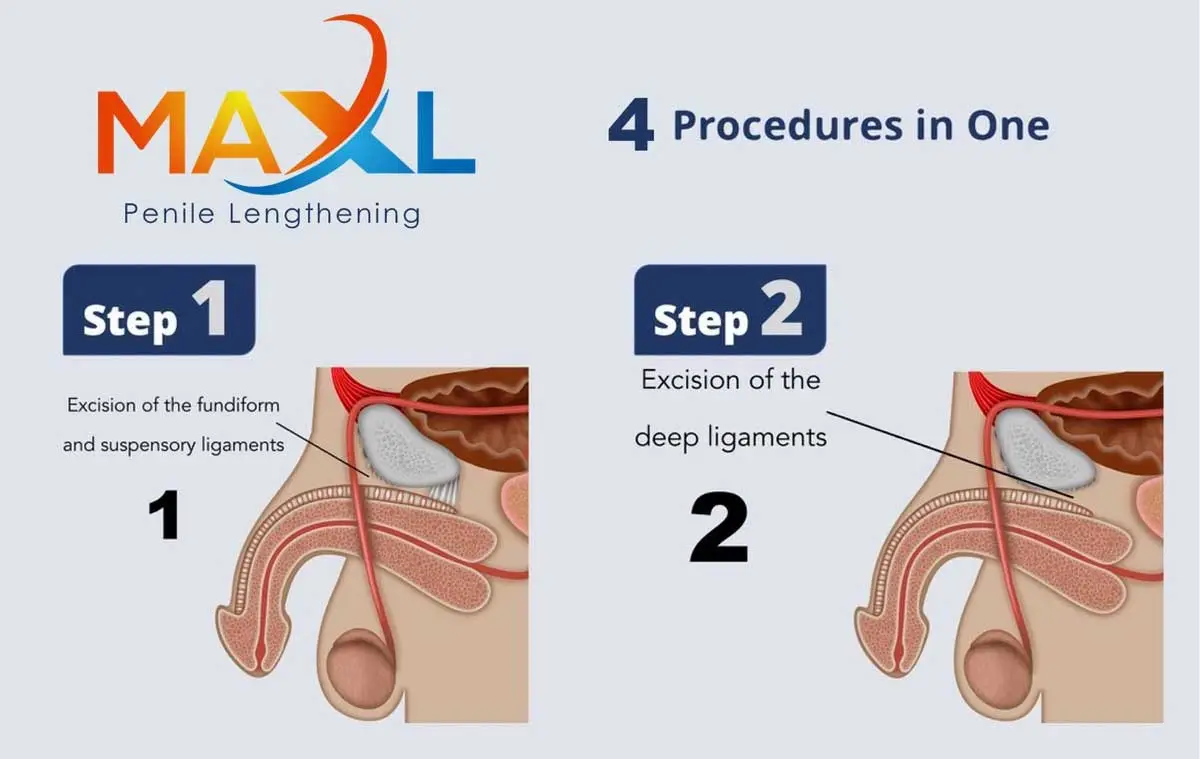 MAXL
Penile Lengthening

4 Procedures in One

Step 1

Excision of the fundiform and suspensory ligaments

1

Step 2

Excision of the deep ligaments

2